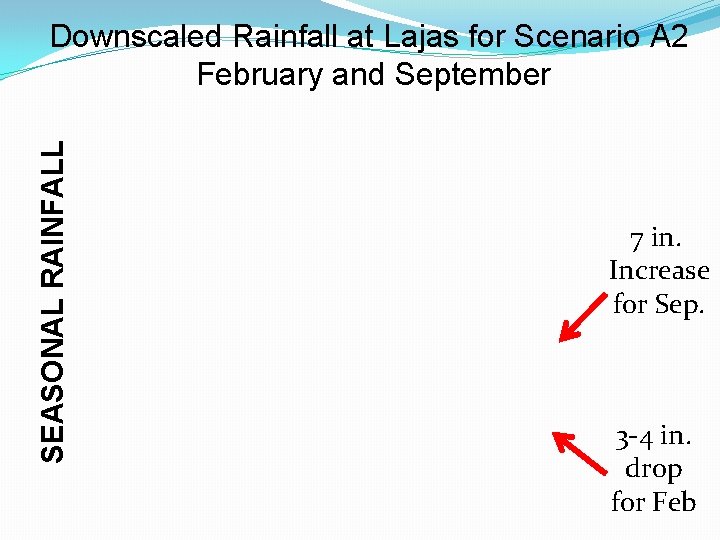 Downscaled Rainfall at Lajas for Scenario A2
February and September

SEASONAL RAINFALL

7 in. Increase for Sep.

3-4 in. drop for Feb